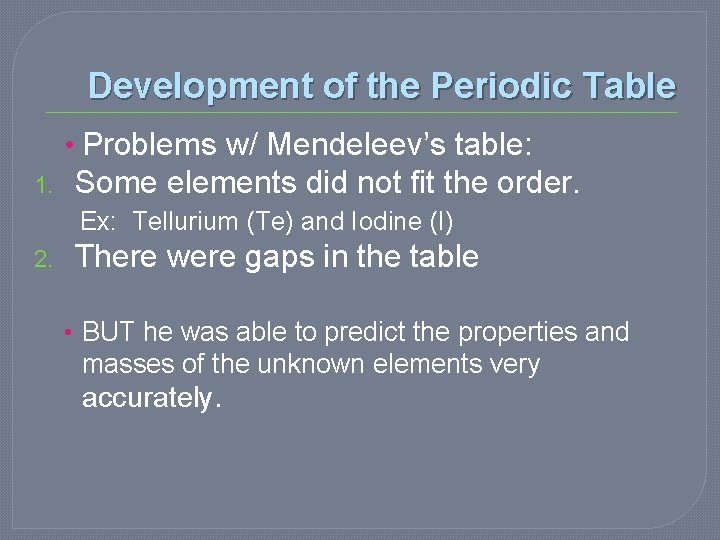 Development of the Periodic Table

• Problems w/ Mendeleev's table:

1. Some elements did not fit the order.

Ex: Tellurium (Te) and Iodine (I)

2. There were gaps in the table

• BUT he was able to predict the properties and masses of the unknown elements very accurately.